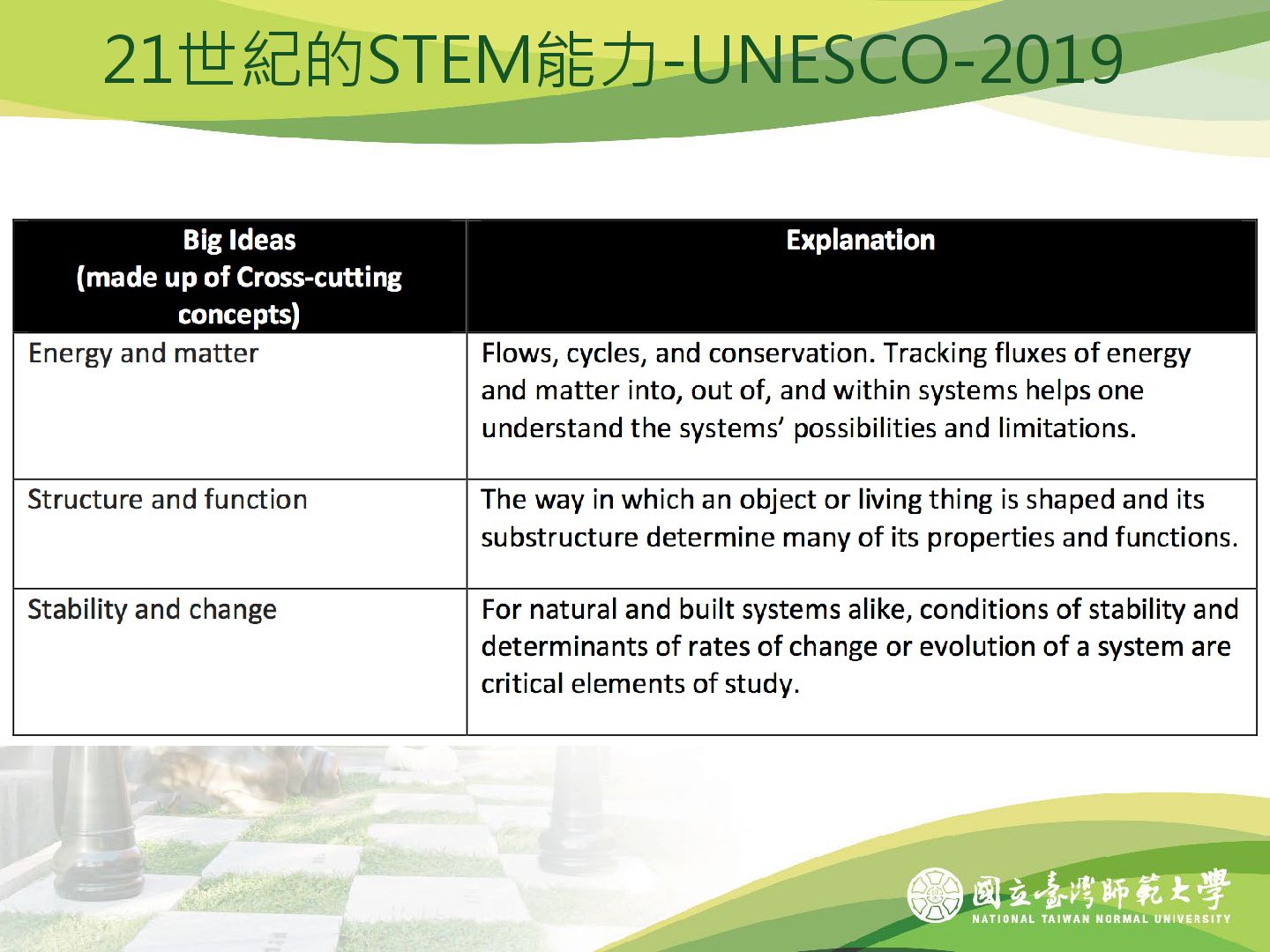 21世紀的STEM能力-UNESCO-2019

| Big Ideas (made up of Cross-cutting concepts) | Explanation |
|---|---|
| Energy and matter | Flows, cycles, and conservation. Tracking fluxes of energy and matter into, out of, and within systems helps one understand the systems' possibilities and limitations. |
| Structure and function | The way in which an object or living thing is shaped and its substructure determine many of its properties and functions. |
| Stability and change | For natural and built systems alike, conditions of stability and determinants of rates of change or evolution of a system are critical elements of study. |

國立臺灣師範大學
NATIONAL TAIWAN NORMAL UNIVERSITY